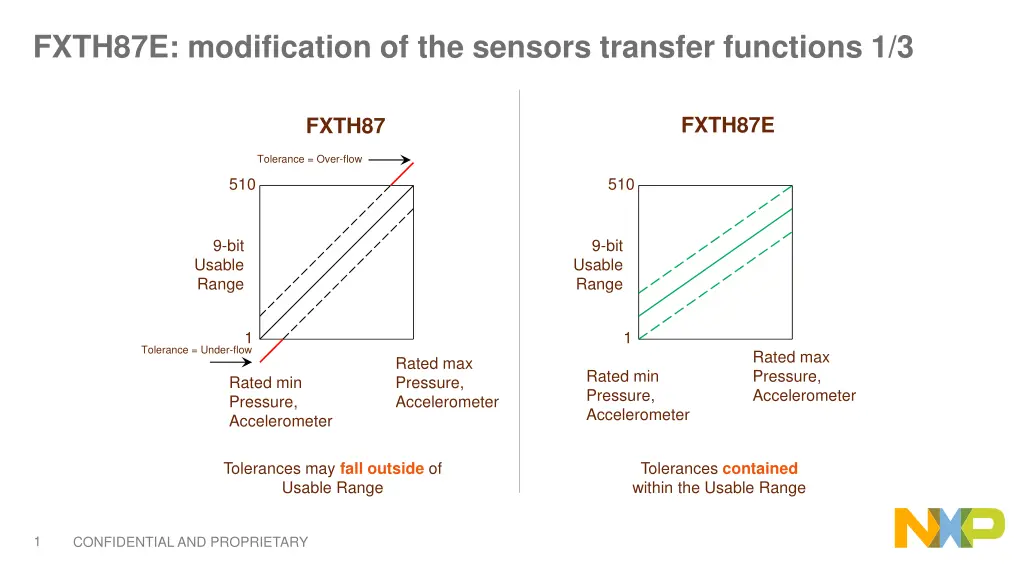 FXTH87E: modification of the sensors transfer functions 1/3

FXTH87

Tolerance = Over-flow

510

9-bit
Usable
Range

1

Tolerance = Under-flow

Rated min
Pressure,
Accelerometer

Rated max
Pressure,
Accelerometer

Tolerances may fall outside of Usable Range

FXTH87E

510

9-bit
Usable
Range

1

Rated min
Pressure,
Accelerometer

Rated max
Pressure,
Accelerometer

Tolerances contained within the Usable Range

1 CONFIDENTIAL AND PROPRIETARY

NXP